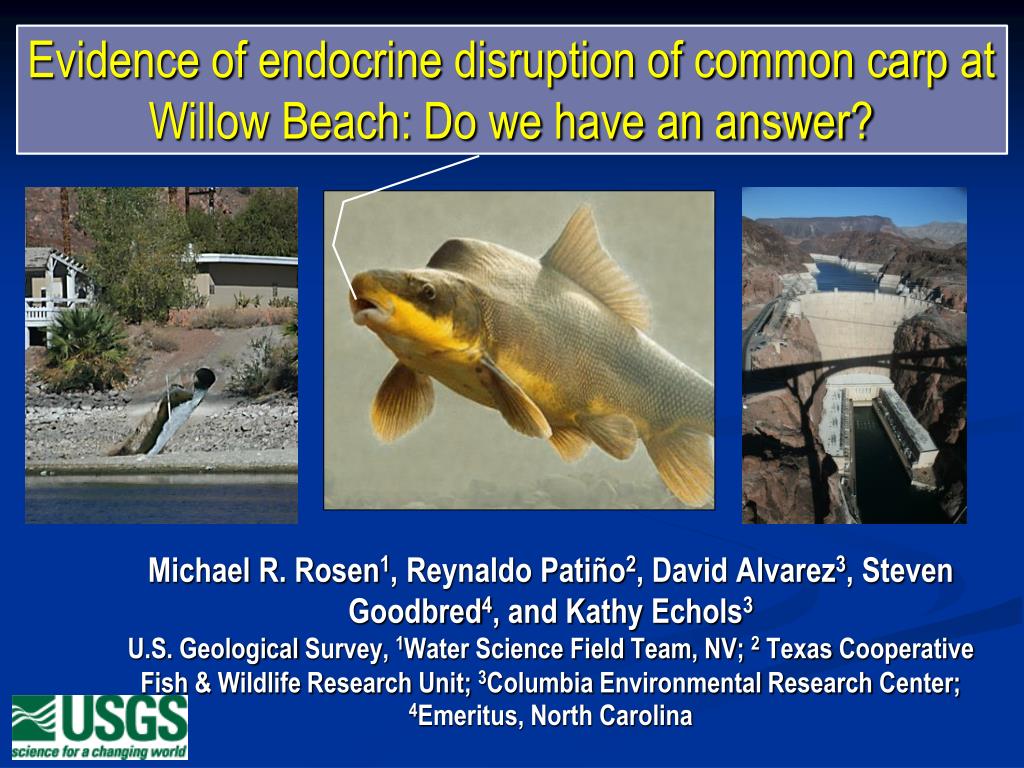 Evidence of endocrine disruption of common carp at Willow Beach: Do we have an answer?

Michael R. Rosen$^1$, Reynaldo Patiño$^2$, David Alvarez$^3$, Steven Goodbred$^4$, and Kathy Echols$^3$
U.S. Geological Survey, $^1$Water Science Field Team, NV; $^2$ Texas Cooperative Fish & Wildlife Research Unit; $^3$Columbia Environmental Research Center; $^4$Emeritus, North Carolina

USGS
science for a changing world